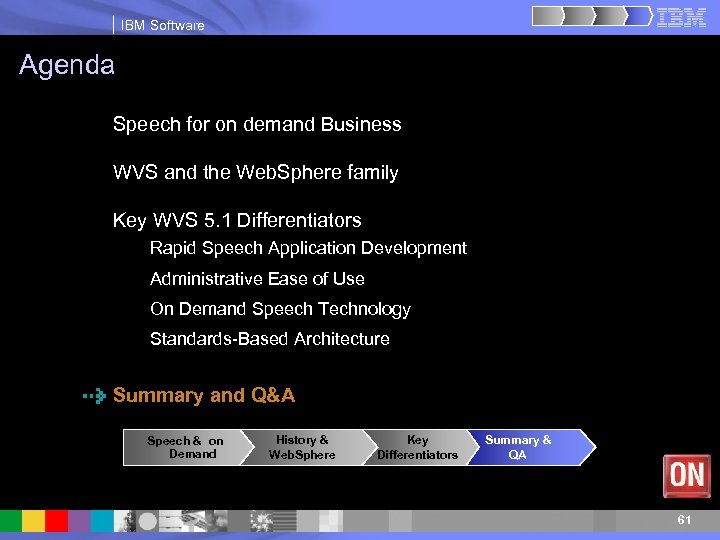 IBM Software

IBM

Agenda

Speech for on demand Business

WVS and the WebSphere family

Key WVS 5.1 Differentiators

Rapid Speech Application Development

Administrative Ease of Use

On Demand Speech Technology

Standards-Based Architecture

Summary and Q&A

Speech & on Demand

History & WebSphere

Key Differentiators

Summary & QA

ON

61